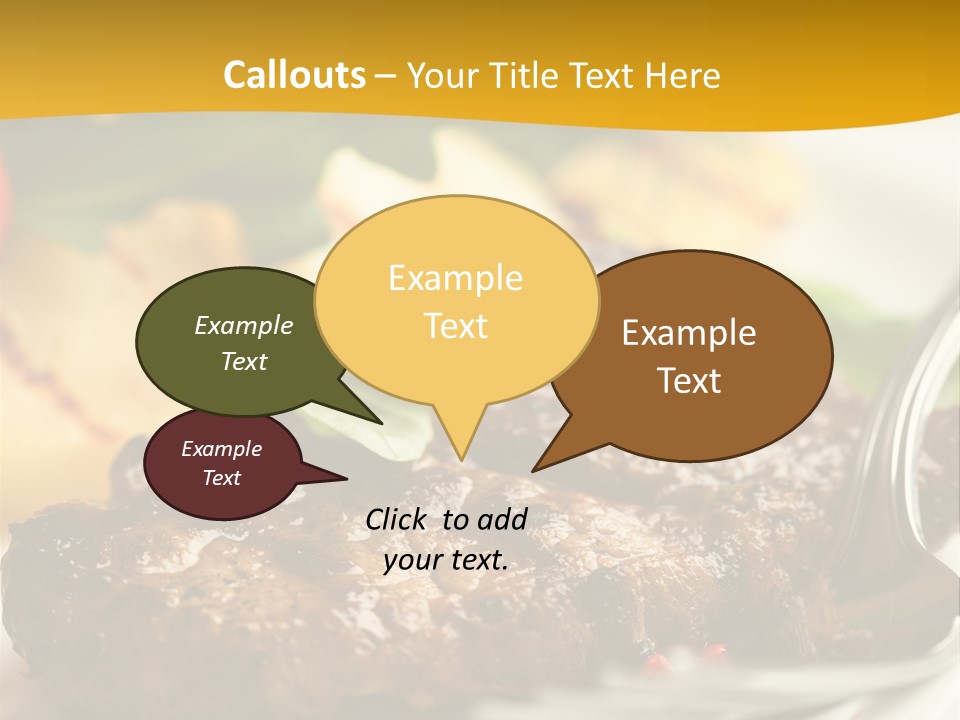 Callouts – Your Title Text Here

Example Text

Example Text

Example Text

Example Text

Click to add your text.